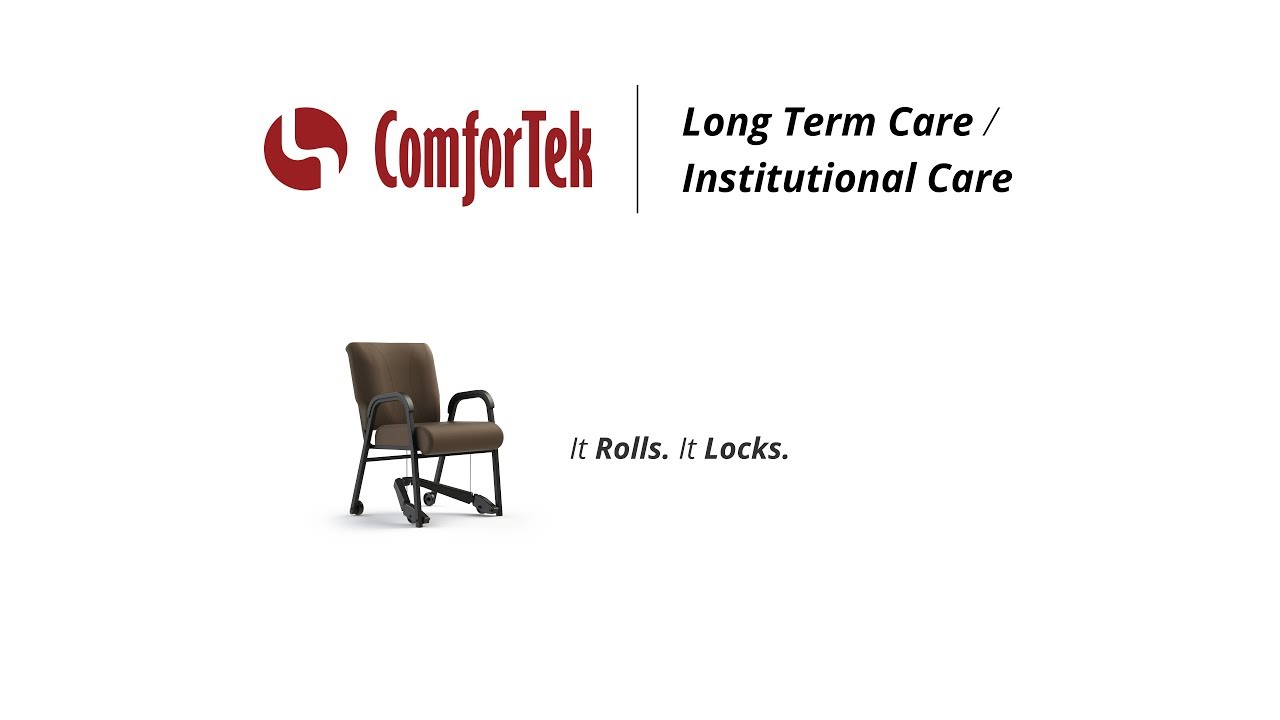 ComforTek

Long Term Care / Institutional Care

It Rolls. It Locks.